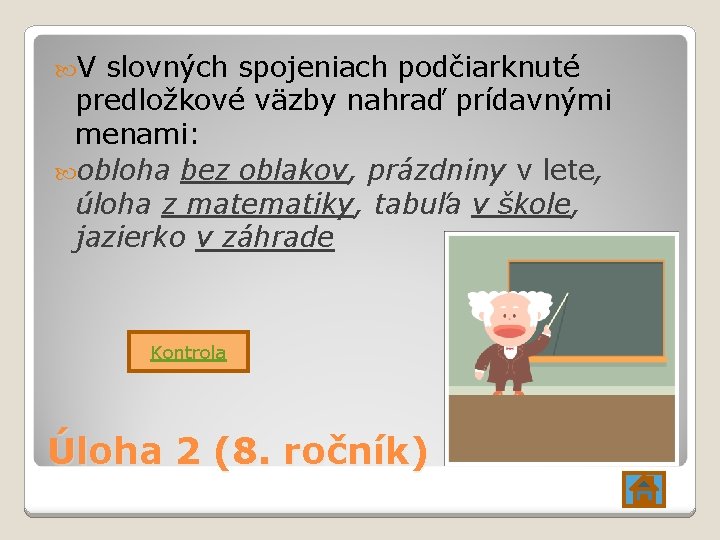 V slovných spojeniach podčiarknuté predložkové väzby nahraď prídavnými menami:

obloha bez oblakov, prázdniny v lete, úloha z matematiky, tabuľa v škole, jazierko v záhrade

Kontrola

Úloha 2 (8. ročník)